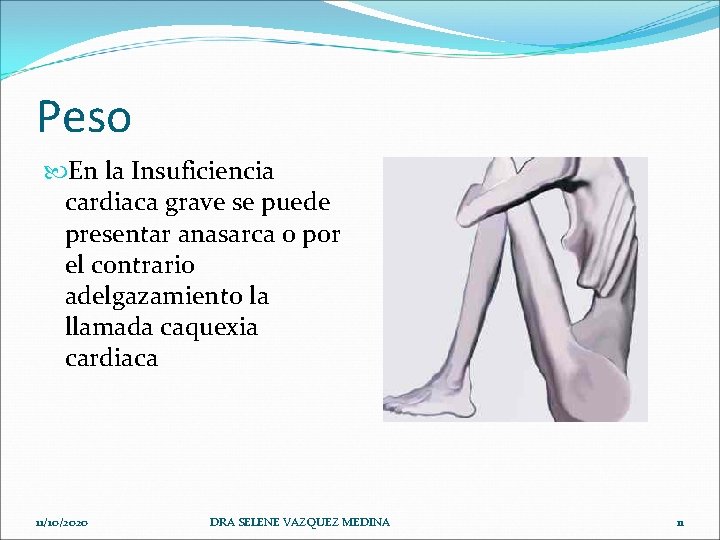 Peso

En la Insuficiencia cardiaca grave se puede presentar anasarca o por el contrario adelgazamiento la llamada caquexia cardiaca

11/10/2020 DRA SELENE VAZQUEZ MEDINA 11